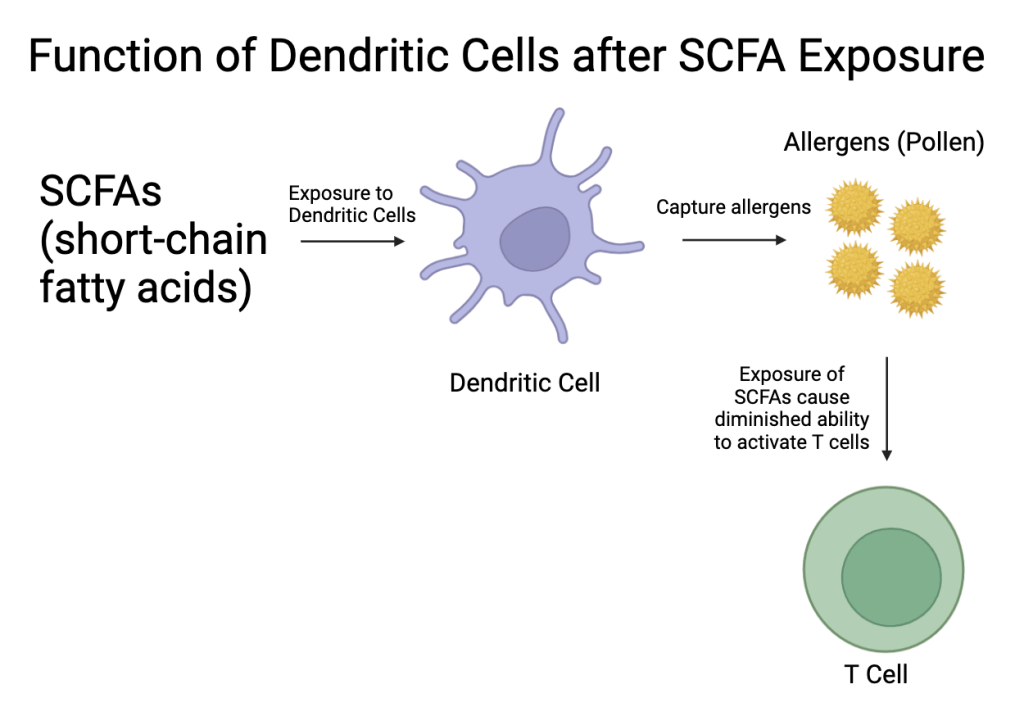 Function of Dendritic Cells after SCFA Exposure

SCFAs (short-chain fatty acids)

Exposure to Dendritic Cells

Dendritic Cell

Capture allergens

Allergens (Pollen)

Exposure of SCFAs cause diminished ability to activate T cells

T Cell